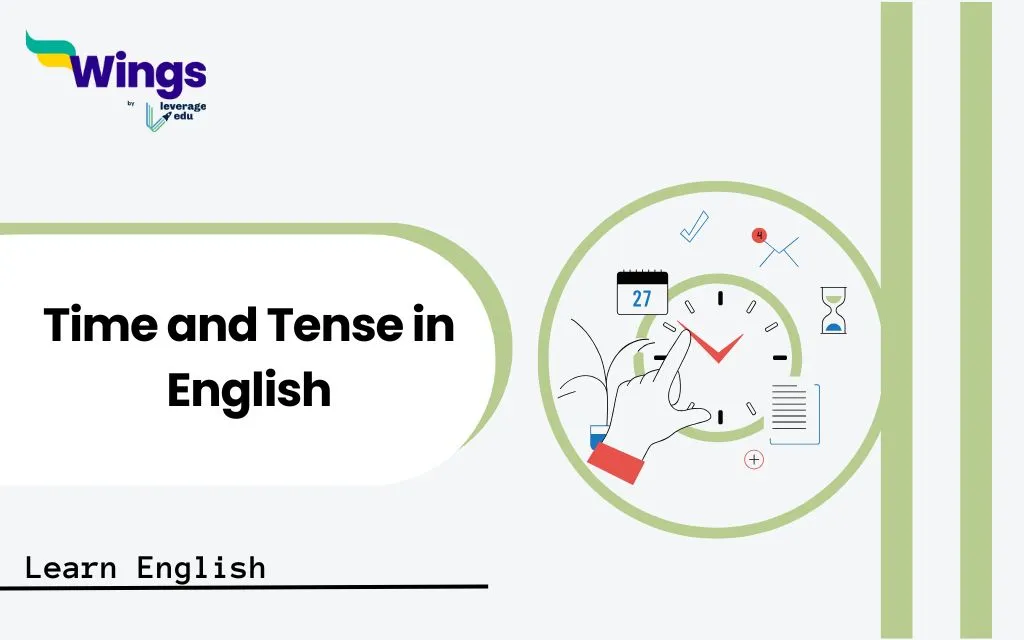 Wings
by leverage edu

Time and Tense in English

27

4

Learn English